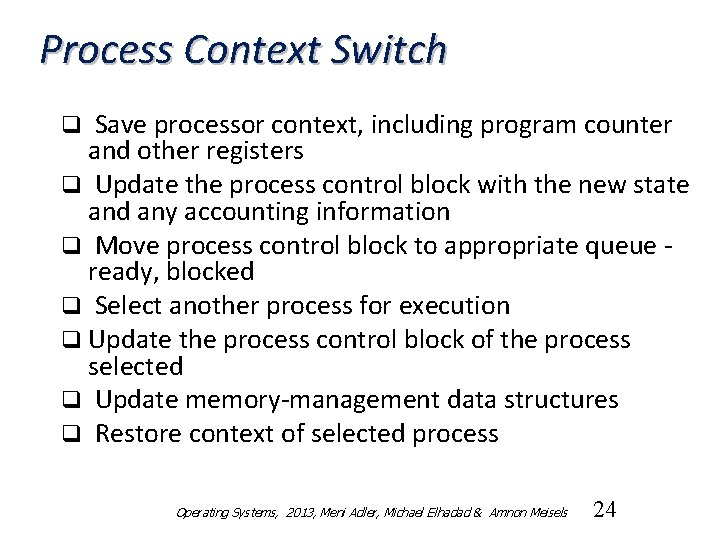 Process Context Switch

❑ Save processor context, including program counter and other registers

❑ Update the process control block with the new state and any accounting information

❑ Move process control block to appropriate queue - ready, blocked

❑ Select another process for execution

❑ Update the process control block of the process selected

❑ Update memory-management data structures

❑ Restore context of selected process

Operating Systems, 2013, Meni Adler, Michael Elhadad & Amnon Meisels 24